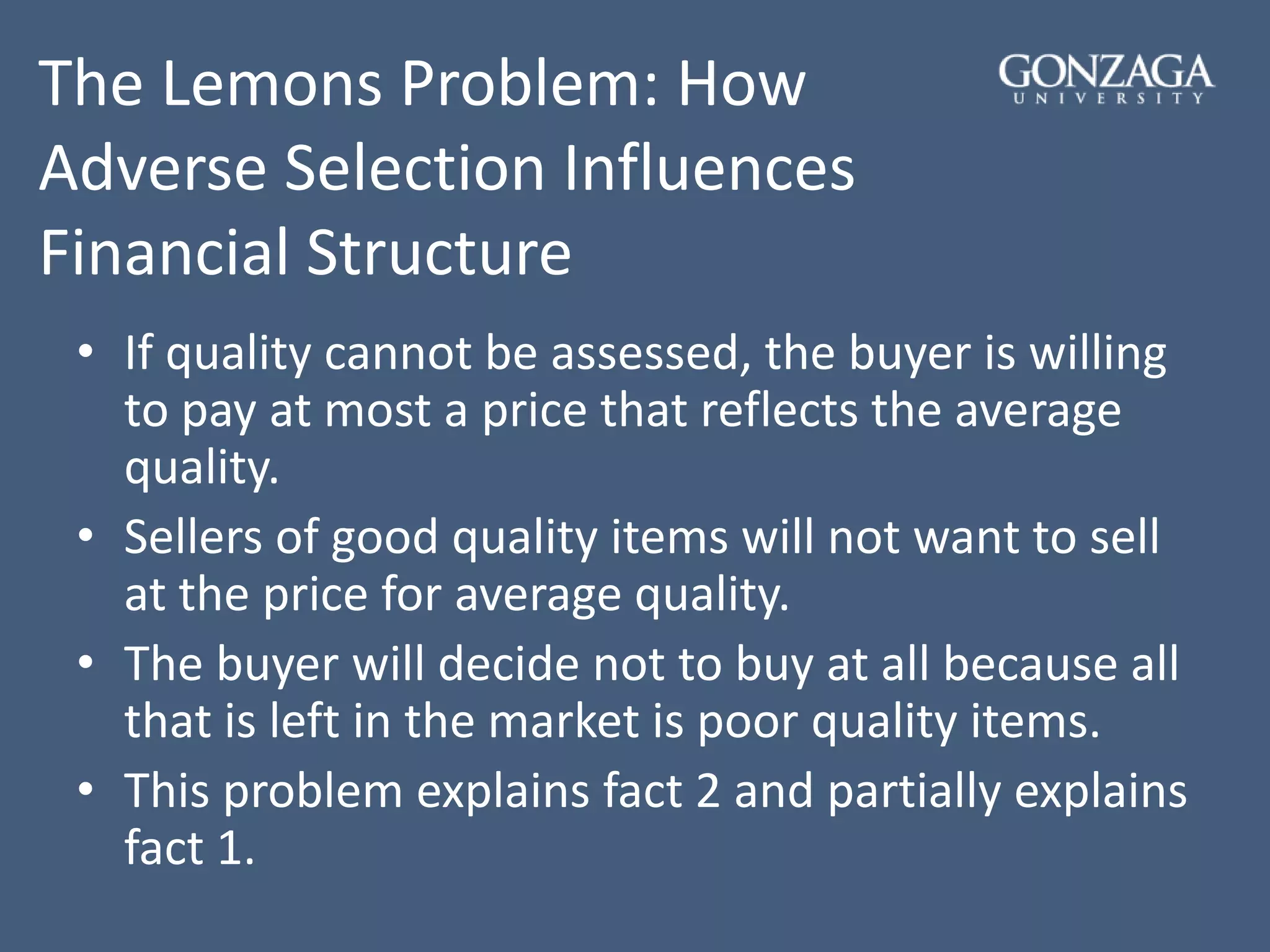 The Lemons Problem: How Adverse Selection Influences Financial Structure

GONZAGA
UNIVERSITY

• If quality cannot be assessed, the buyer is willing to pay at most a price that reflects the average quality.
• Sellers of good quality items will not want to sell at the price for average quality.
• The buyer will decide not to buy at all because all that is left in the market is poor quality items.
• This problem explains fact 2 and partially explains fact 1.